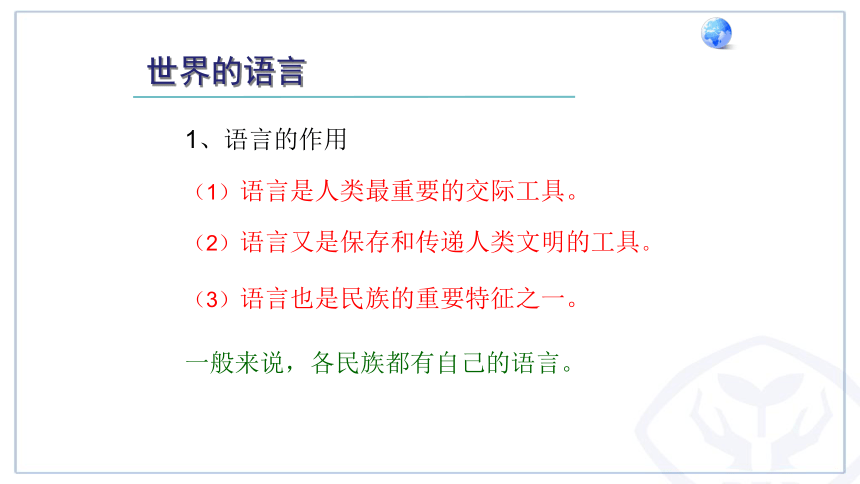 世界的语言

1、语言的作用

（1）语言是人类最重要的交际工具。

（2）语言又是保存和传递人类文明的工具。

（3）语言也是民族的重要特征之一。

一般来说，各民族都有自己的语言。